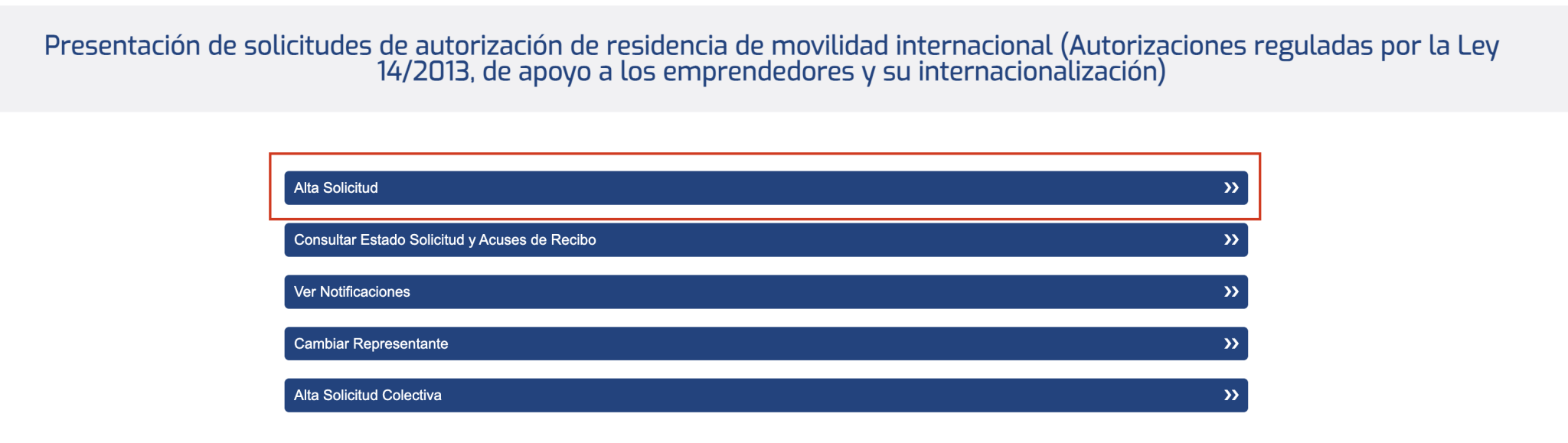 Presentación de solicitudes de autorización de residencia de movilidad internacional (Autorizaciones reguladas por la Ley 14/2013, de apoyo a los emprendedores y su internacionalización)

Alta Solicitud »

Consultar Estado Solicitud y Acuses de Recibo »

Ver Notificaciones »

Cambiar Representante »

Alta Solicitud Colectiva »